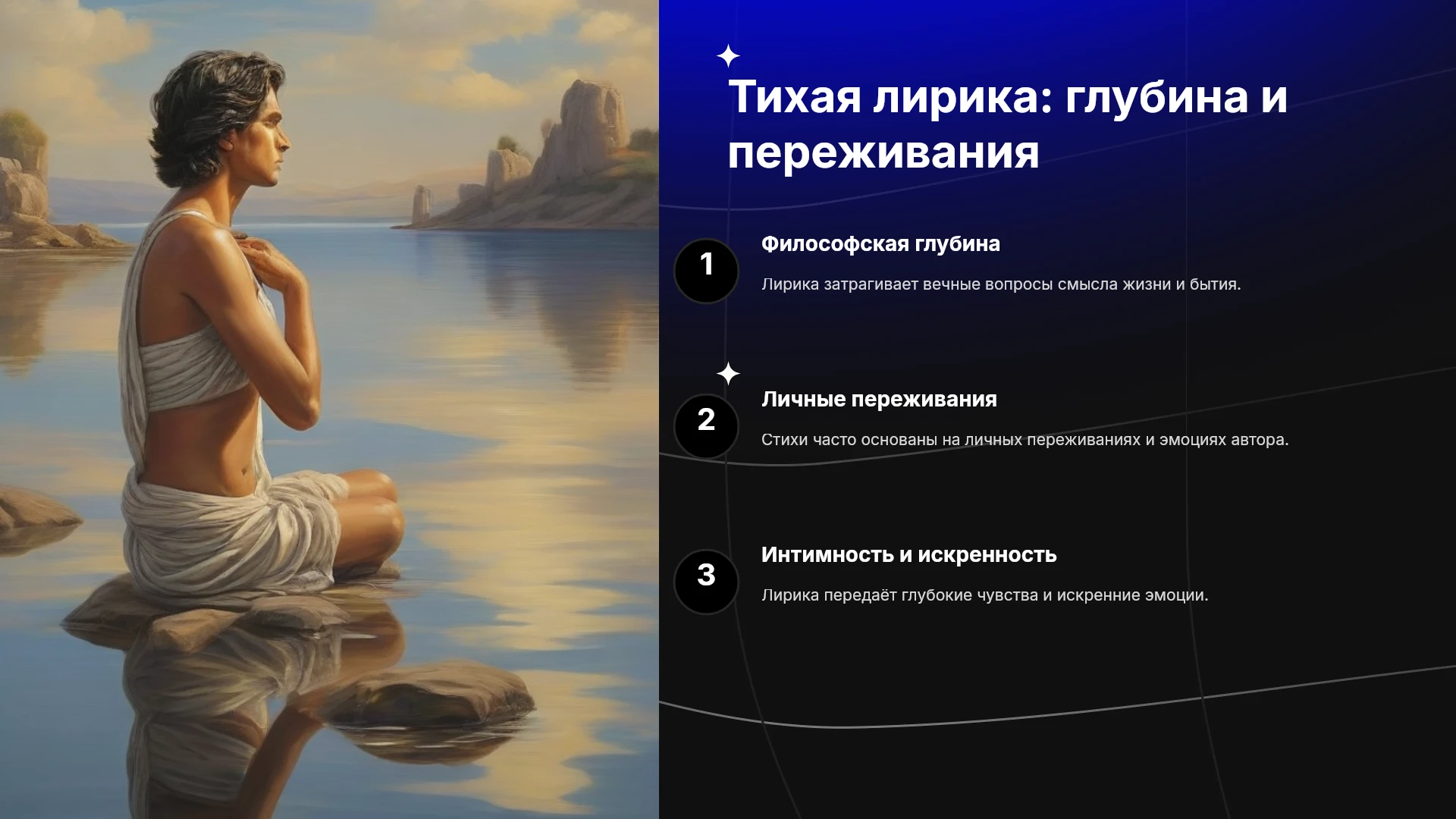 Тихая лирика: глубина и переживания

1

Философская глубина

Лирика затрагивает вечные вопросы смысла жизни и бытия.

2

Личные переживания

Стихи часто основаны на личных переживаниях и эмоциях автора.

3

Интимность и искренность

Лирика передаёт глубокие чувства и искренние эмоции.